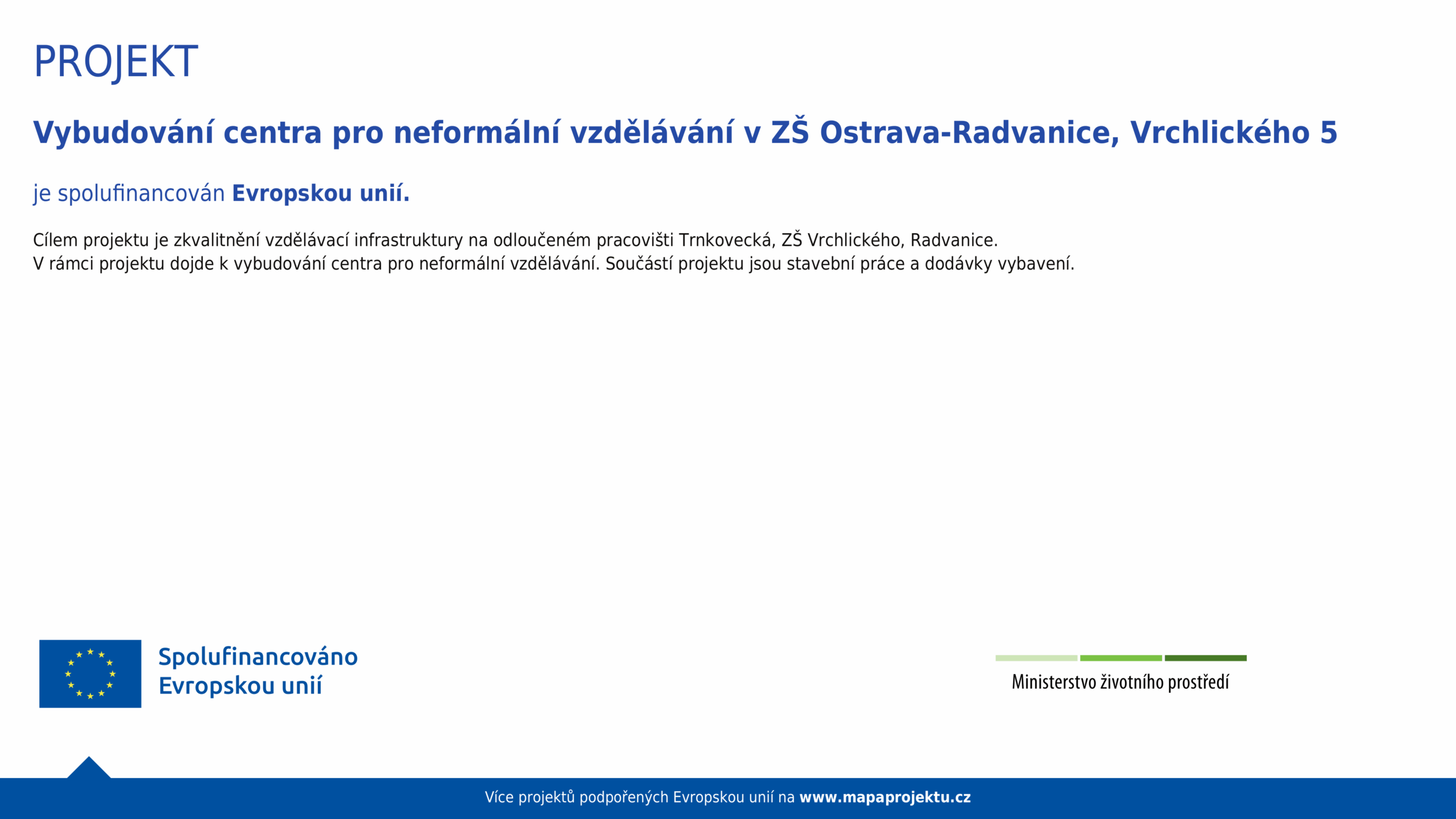 PROJEKT

Vybudování centra pro neformální vzdělávání v ZŠ Ostrava-Radvanice, Vrchlického 5

je spolufinancován Evropskou unií.

Cílem projektu je zkvalitnění vzdělávací infrastruktury na odloučeném pracovišti Trnkovecká, ZŠ Vrchlického, Radvanice.
V rámci projektu dojde k vybudování centra pro neformální vzdělávání. Součástí projektu jsou stavební práce a dodávky vybavení.

Spolufinancováno Evropskou unií

Ministerstvo životního prostředí

Více projektů podpořených Evropskou unií na www.mapaprojektu.cz